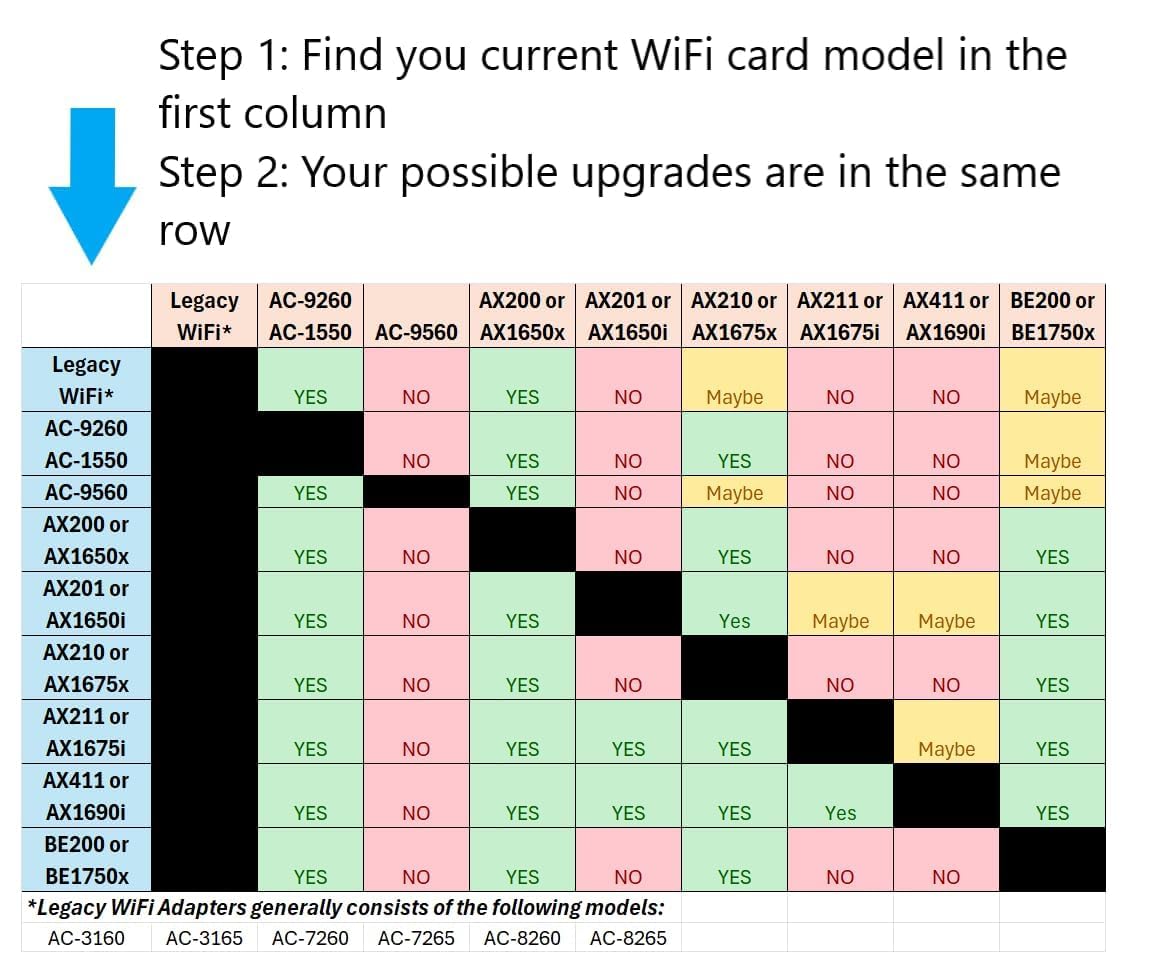 Step 1: Find you current WiFi card model in the first column
Step 2: Your possible upgrades are in the same row

| | Legacy WiFi* | AC-9260 AC-1550 | AC-9560 | AX200 or AX1650x | AX201 or AX1650i | AX210 or AX1675x | AX211 or AX1675i | AX411 or AX1690i | BE200 or BE1750x |
|---|---|---|---|---|---|---|---|---|---|
| Legacy WiFi* | | YES | NO | YES | NO | Maybe | NO | NO | Maybe |
| AC-9260 AC-1550 | | | NO | YES | NO | YES | NO | NO | Maybe |
| AC-9560 | | YES | | YES | NO | Maybe | NO | NO | Maybe |
| AX200 or AX1650x | | YES | NO | | NO | YES | NO | NO | YES |
| AX201 or AX1650i | | YES | NO | YES | | Yes | Maybe | Maybe | YES |
| AX210 or AX1675x | | YES | NO | YES | NO | | NO | NO | YES |
| AX211 or AX1675i | | YES | NO | YES | YES | YES | | Maybe | YES |
| AX411 or AX1690i | | YES | NO | YES | YES | YES | Yes | | YES |
| BE200 or BE1750x | | YES | NO | YES | NO | YES | NO | NO | |

*Legacy WiFi Adapters generally consists of the following models:

| AC-3160 | AC-3165 | AC-7260 | AC-7265 | AC-8260 | AC-8265 |
|---|---|---|---|---|---|